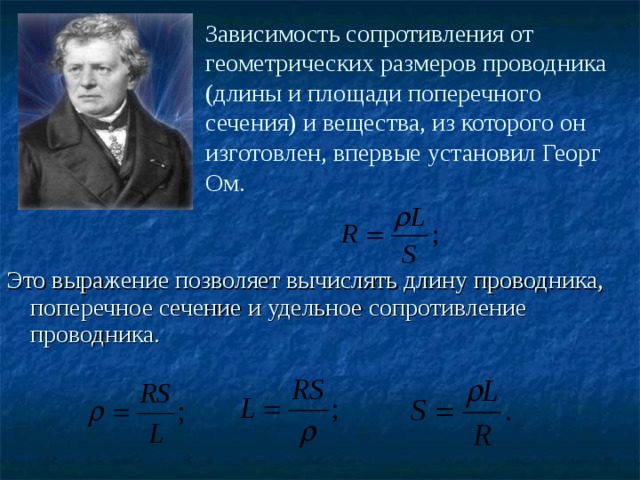 Зависимость сопротивления от геометрических размеров проводника (длины и площади поперечного сечения) и вещества, из которого он изготовлен, впервые установил Георг Ом.

$R = \frac{\rho L}{S};$

Это выражение позволяет вычислять длину проводника, поперечное сечение и удельное сопротивление проводника.

$\rho = \frac{RS}{L};$ $L = \frac{RS}{\rho};$ $S = \frac{\rho L}{R}.$